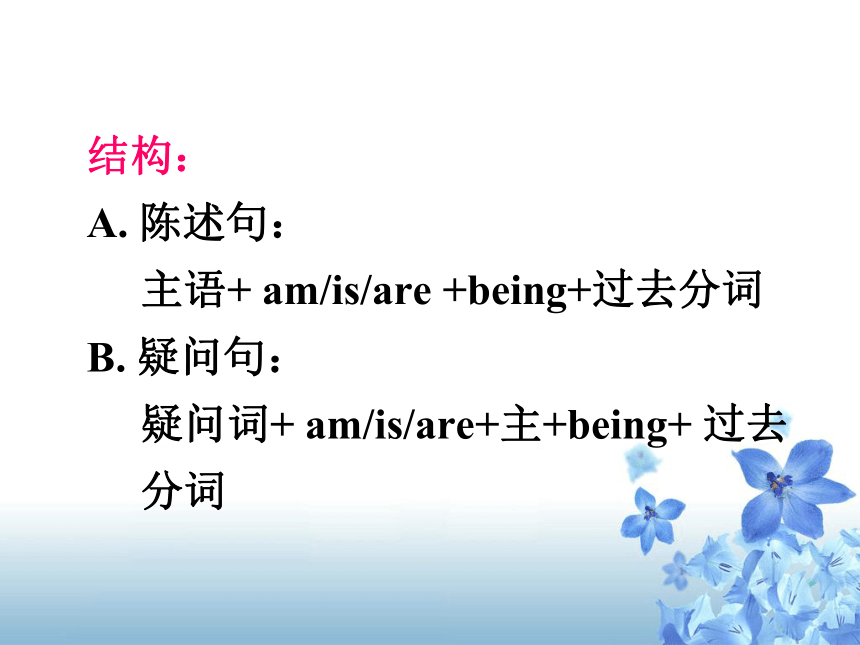 结构：

A. 陈述句：

主语+ am/is/are +being+过去分词

B. 疑问句：

疑问词+ am/is/are+主+being+ 过去分词